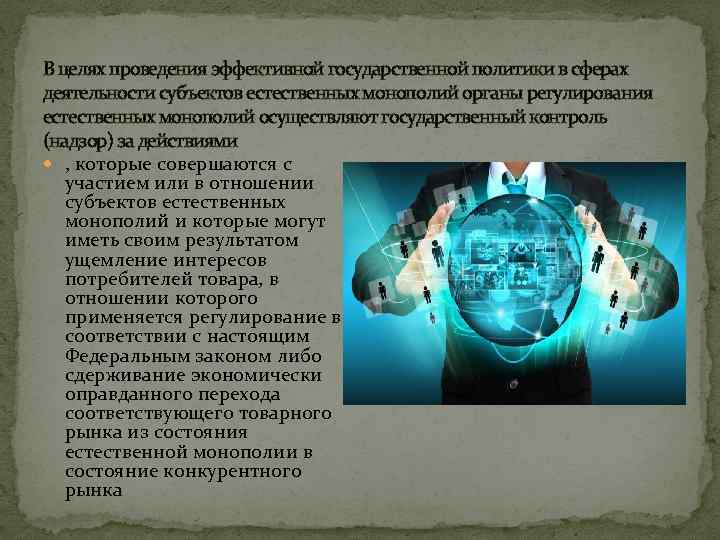 В целях проведения эффективной государственной политики в сферах деятельности субъектов естественных монополий органы регулирования естественных монополий осуществляют государственный контроль (надзор) за действиями

, которые совершаются с участием или в отношении субъектов естественных монополий и которые могут иметь своим результатом ущемление интересов потребителей товара, в отношении которого применяется регулирование в соответствии с настоящим Федеральным законом либо сдерживание экономически оправданного перехода соответствующего товарного рынка из состояния естественной монополии в состояние конкурентного рынка